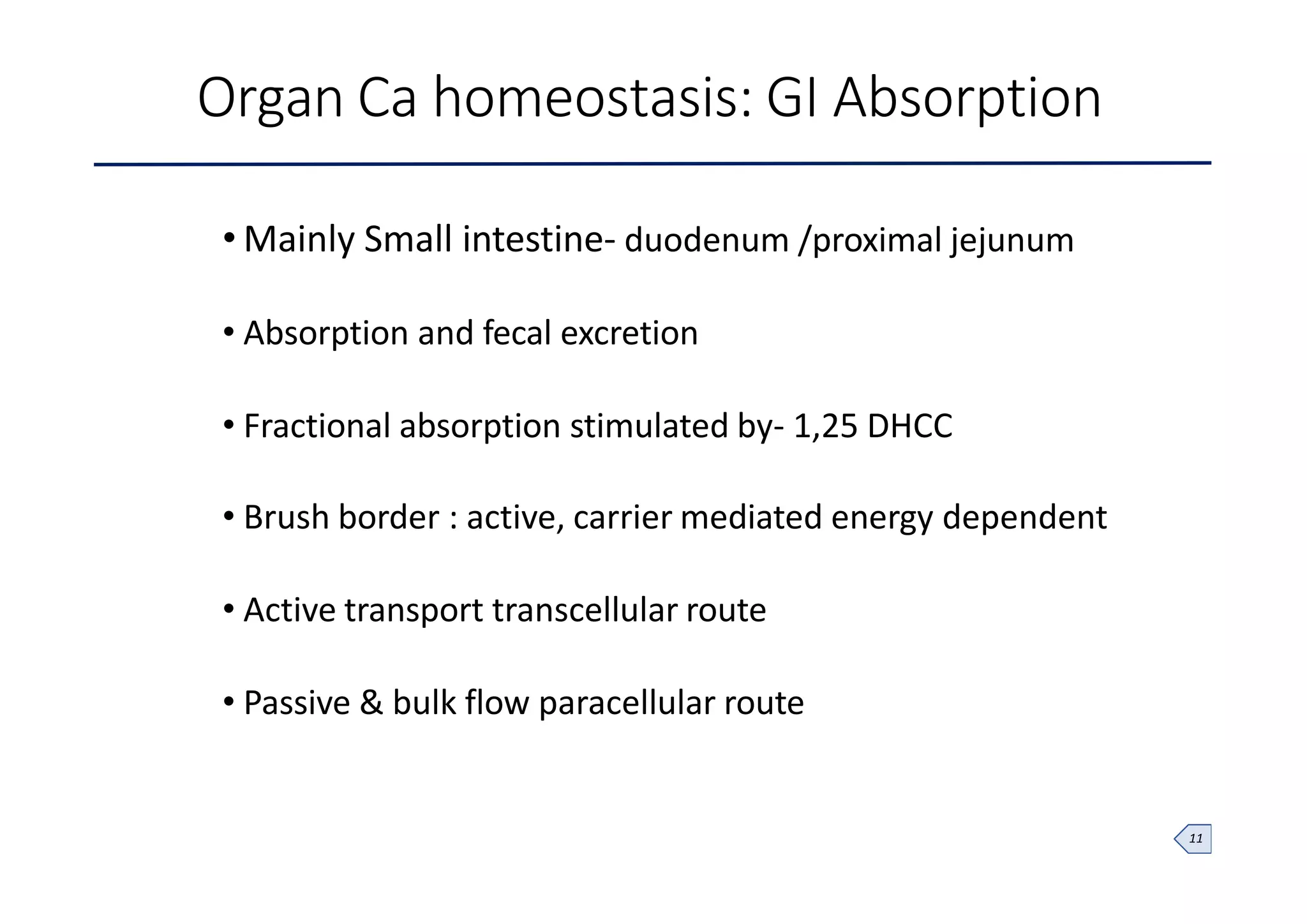 Organ Ca homeostasis: GI Absorption

• Mainly Small intestine- duodenum /proximal jejunum

• Absorption and fecal excretion

• Fractional absorption stimulated by- 1,25 DHCC

• Brush border : active, carrier mediated energy dependent

• Active transport transcellular route

• Passive & bulk flow paracellular route

11